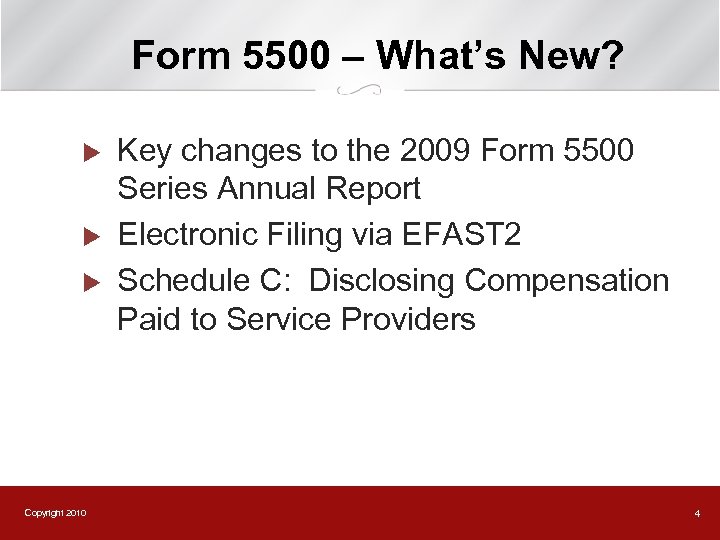 Form 5500 – What's New?

Key changes to the 2009 Form 5500 Series Annual Report

Electronic Filing via EFAST2

Schedule C: Disclosing Compensation Paid to Service Providers

Copyright 2010

4